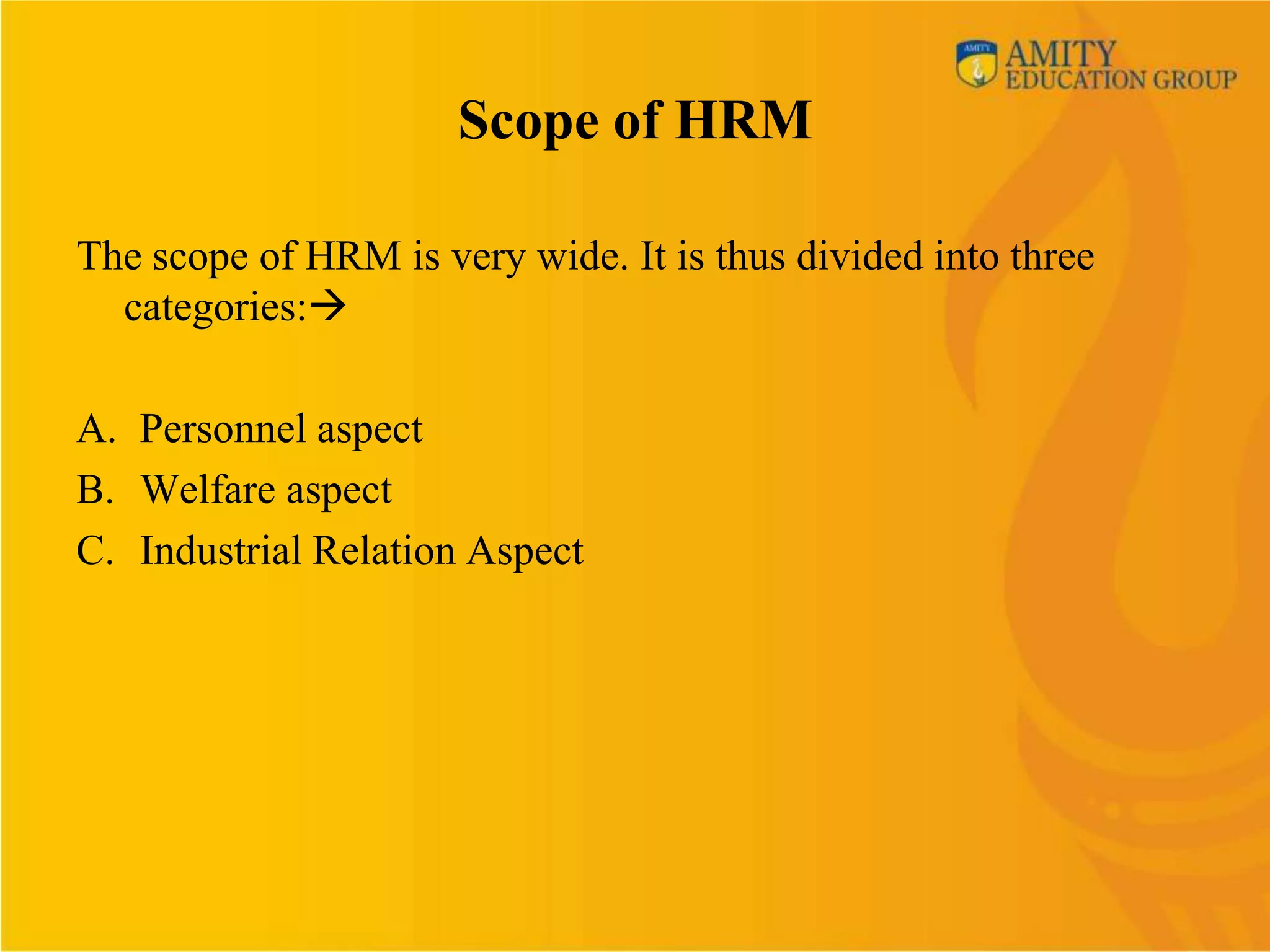 AMITY
AMITY EDUCATION GROUP

Scope of HRM

The scope of HRM is very wide. It is thus divided into three categories:→

A. Personnel aspect
B. Welfare aspect
C. Industrial Relation Aspect